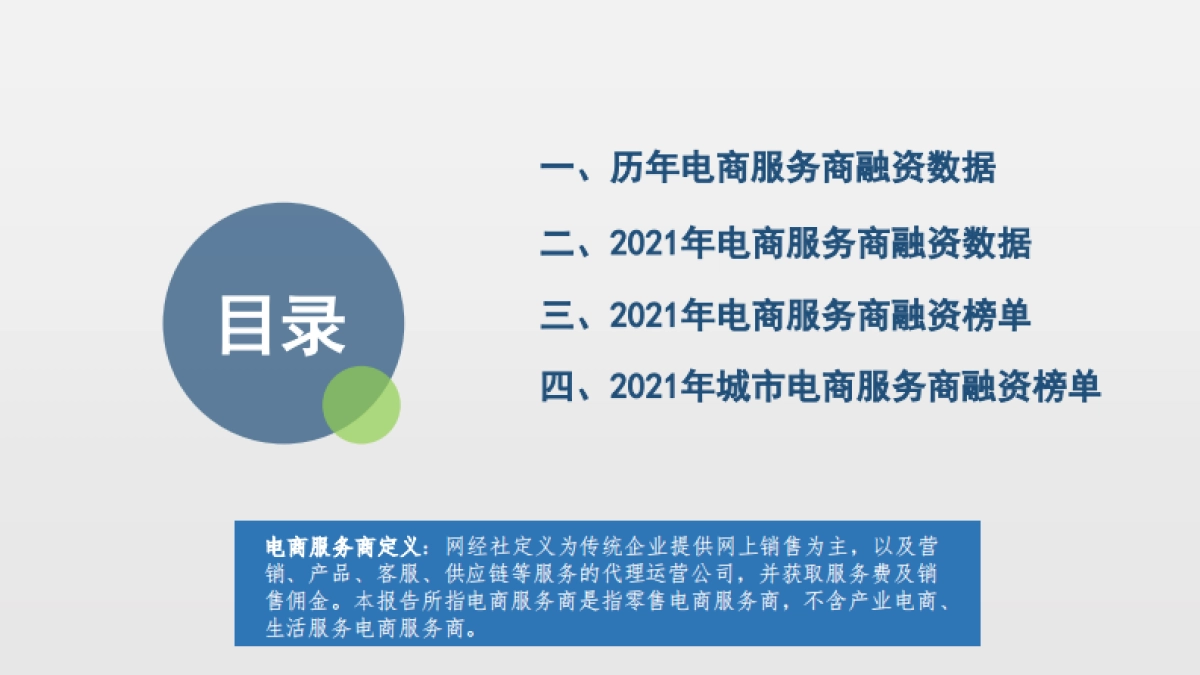 目录

一、历年电商服务商融资数据

二、2021年电商服务商融资数据

三、2021年电商服务商融资榜单

四、2021年城市电商服务商融资榜单

电商服务商定义：网经社定义为传统企业提供网上销售为主，以及营销、产品、客服、供应链等服务的代理运营公司，并获取服务费及销售佣金。本报告所指电商服务商是指零售电商服务商，不含产业电商、生活服务电商服务商。